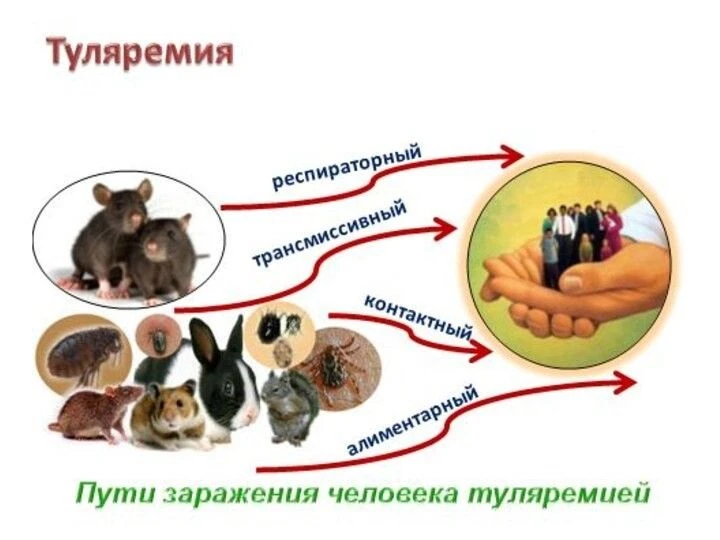 Туляремия

респираторный

трансмиссивный

контактный

алиментарный

Пути заражения человека туляремией